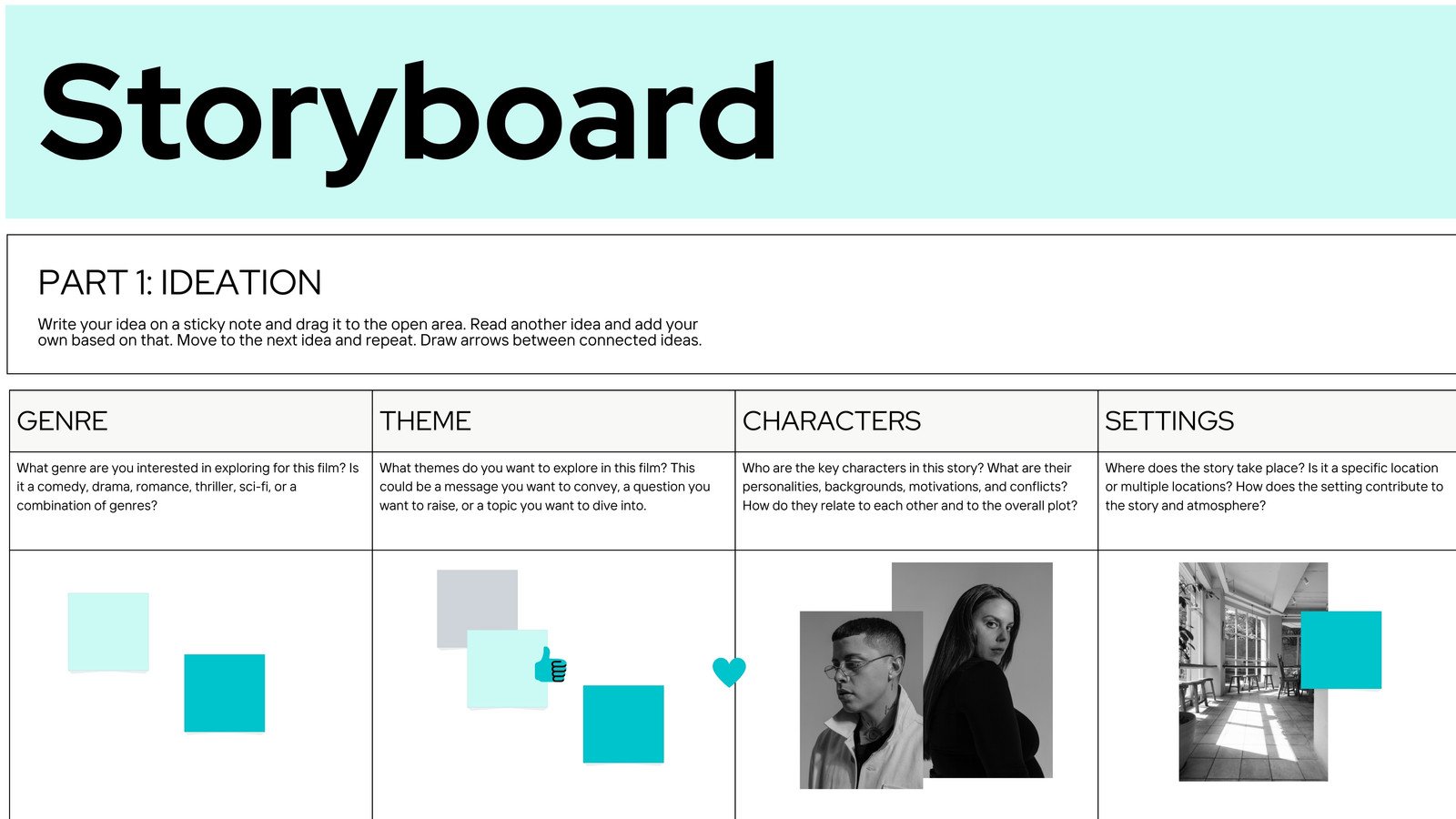 Storyboard

PART 1: IDEATION

Write your idea on a sticky note and drag it to the open area. Read another idea and add your own based on that. Move to the next idea and repeat. Draw arrows between connected ideas.

| GENRE | THEME | CHARACTERS | SETTINGS |
|---|---|---|---|
| What genre are you interested in exploring for this film? Is it a comedy, drama, romance, thriller, sci-fi, or a combination of genres? | What themes do you want to explore in this film? This could be a message you want to convey, a question you want to raise, or a topic you want to dive into. | Who are the key characters in this story? What are their personalities, backgrounds, motivations, and conflicts? How do they relate to each other and to the overall plot? | Where does the story take place? Is it a specific location or multiple locations? How does the setting contribute to the story and atmosphere? |